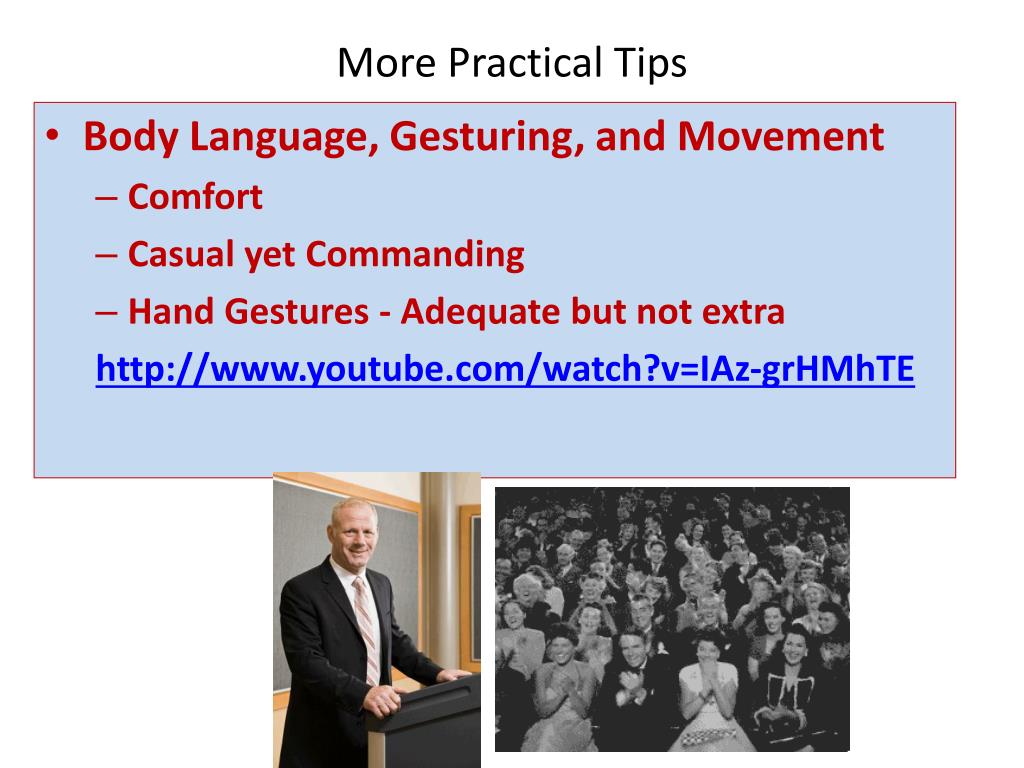 More Practical Tips

• Body Language, Gesturing, and Movement
– Comfort
– Casual yet Commanding
– Hand Gestures - Adequate but not extra
http://www.youtube.com/watch?v=IAz-grHMhTE